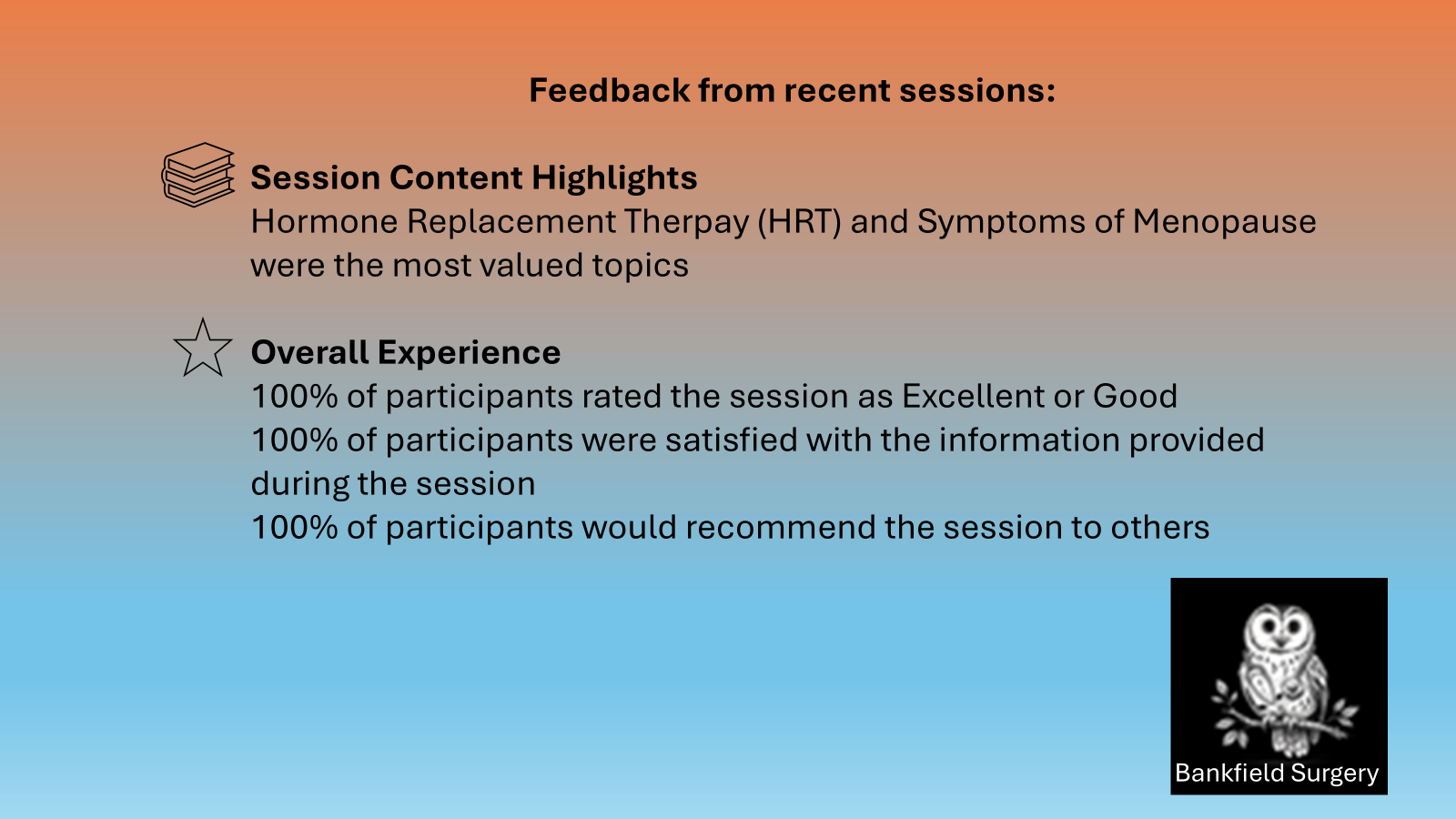 Feedback from recent sessions:

Session Content Highlights
Hormone Replacement Therpay (HRT) and Symptoms of Menopause were the most valued topics

Overall Experience
100% of participants rated the session as Excellent or Good
100% of participants were satisfied with the information provided during the session
100% of participants would recommend the session to others

Bankfield Surgery